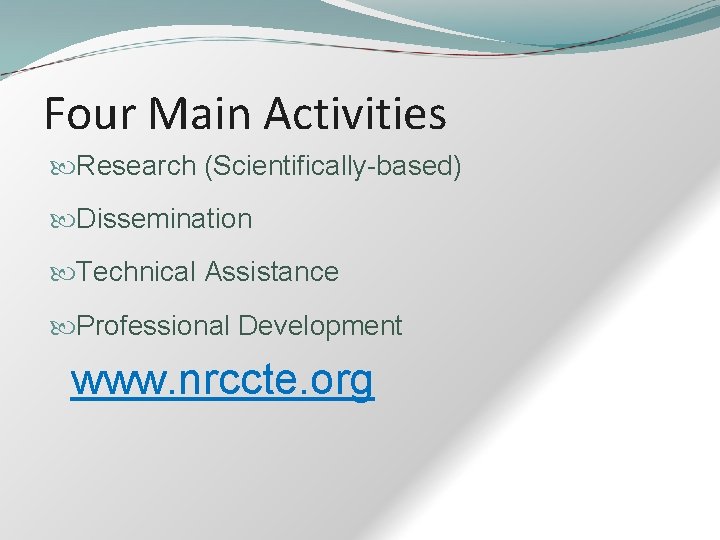 Four Main Activities

Research (Scientifically-based)

Dissemination

Technical Assistance

Professional Development

www.nrccte.org